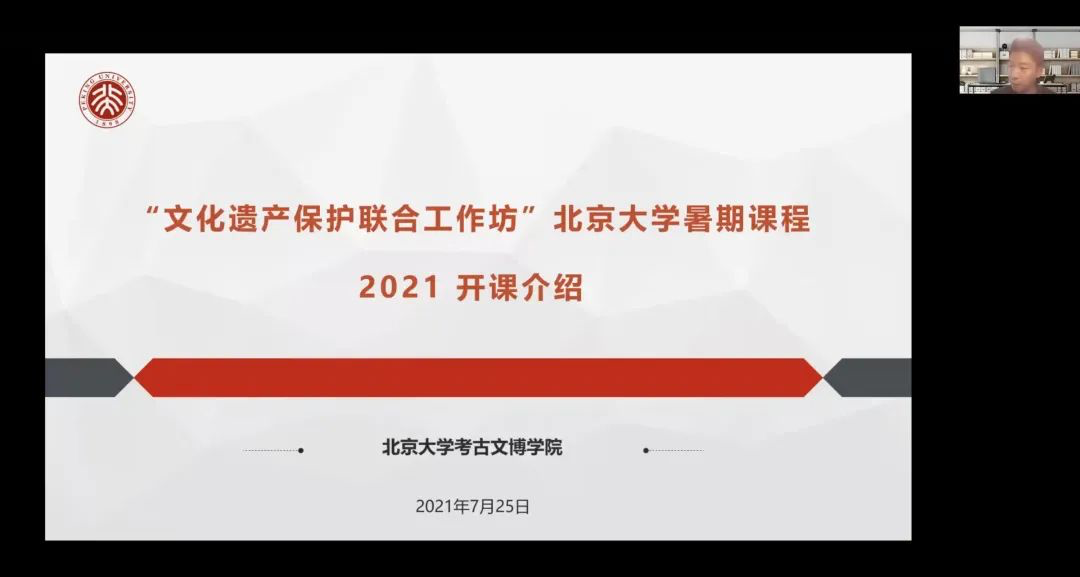 PEKING UNIVERSITY
1898

“文化遗产保护联合工作坊”北京大学暑期课程

2021 开课介绍

北京大学考古文博学院

2021年7月25日